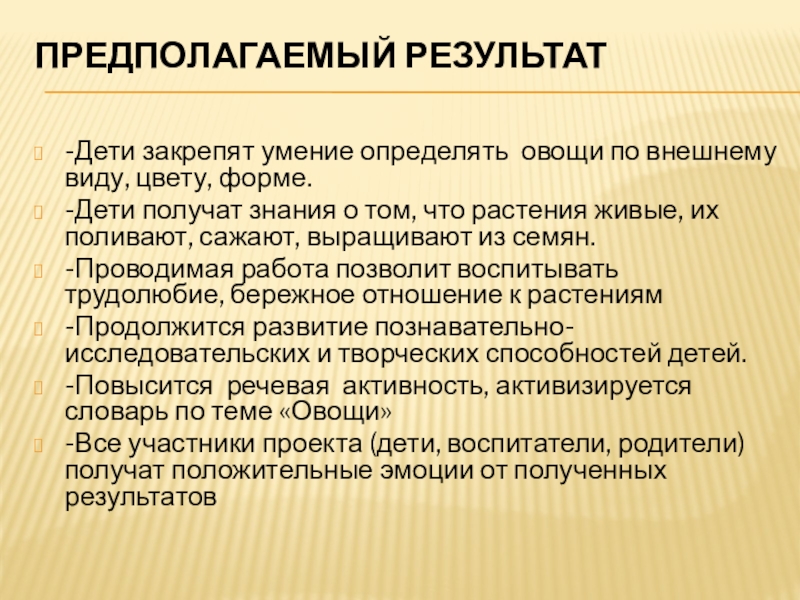 ПРЕДПОЛАГАЕМЫЙ РЕЗУЛЬТАТ

-Дети закрепят умение определять овощи по внешнему виду, цвету, форме.

-Дети получат знания о том, что растения живые, их поливают, сажают, выращивают из семян.

-Проводимая работа позволит воспитывать трудолюбие, бережное отношение к растениям

-Продолжится развитие познавательно-исследовательских и творческих способностей детей.

-Повысится речевая активность, активизируется словарь по теме «Овощи»

-Все участники проекта (дети, воспитатели, родители) получат положительные эмоции от полученных результатов